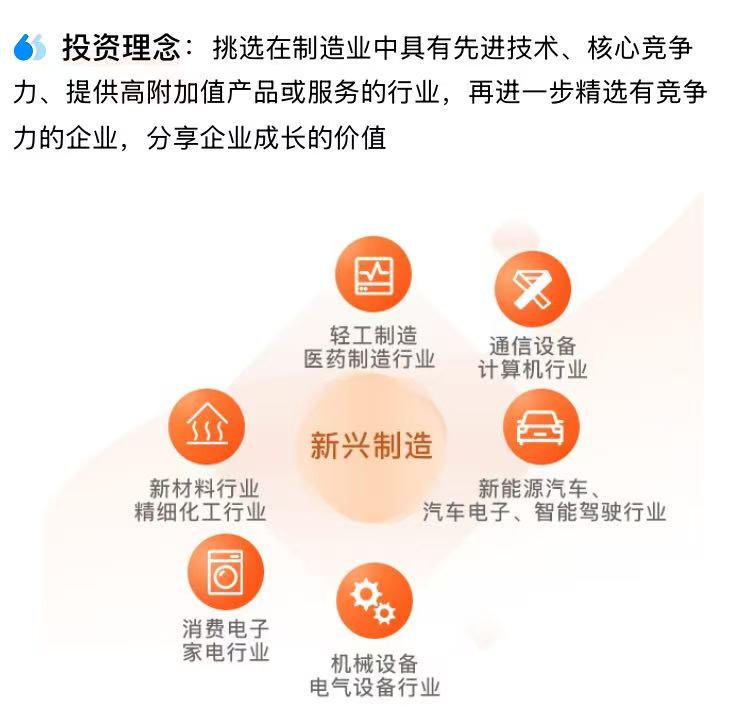 投资理念：挑选在制造业中具有先进技术、核心竞争力、提供高附加值产品或服务的行业，再进一步精选有竞争力的企业，分享企业成长的价值

轻工制造
医药制造行业

通信设备
计算机行业

新材料行业
精细化工行业

新兴制造

新能源汽车、
汽车电子、智能驾驶行业

消费电子
家电行业

机械设备
电气设备行业